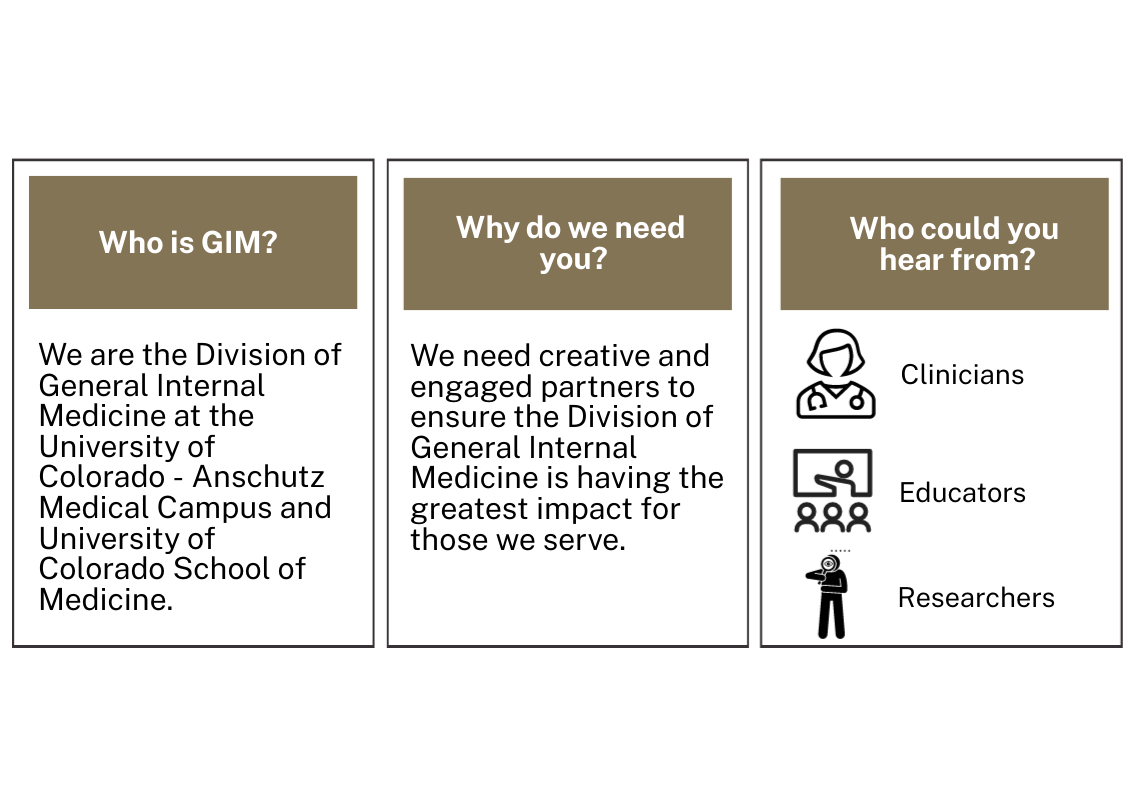 Who is GIM?

We are the Division of General Internal Medicine at the University of Colorado - Anschutz Medical Campus and University of Colorado School of Medicine.

Why do we need you?

We need creative and engaged partners to ensure the Division of General Internal Medicine is having the greatest impact for those we serve.

Who could you hear from?

Clinicians

Educators

Researchers